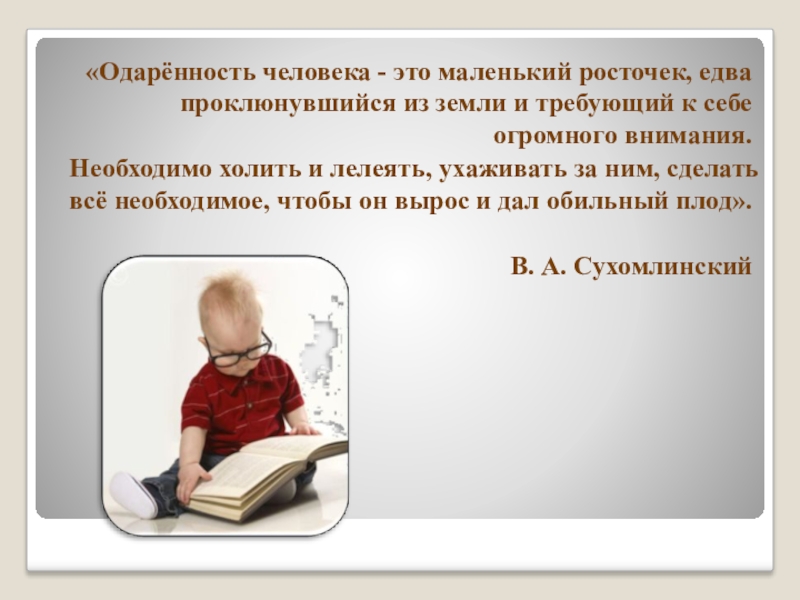 «Одарённость человека - это маленький росточек, едва проклюнувшийся из земли и требующий к себе огромного внимания.
Необходимо холить и лелеять, ухаживать за ним, сделать всё необходимое, чтобы он вырос и дал обильный плод».

В. А. Сухомлинский